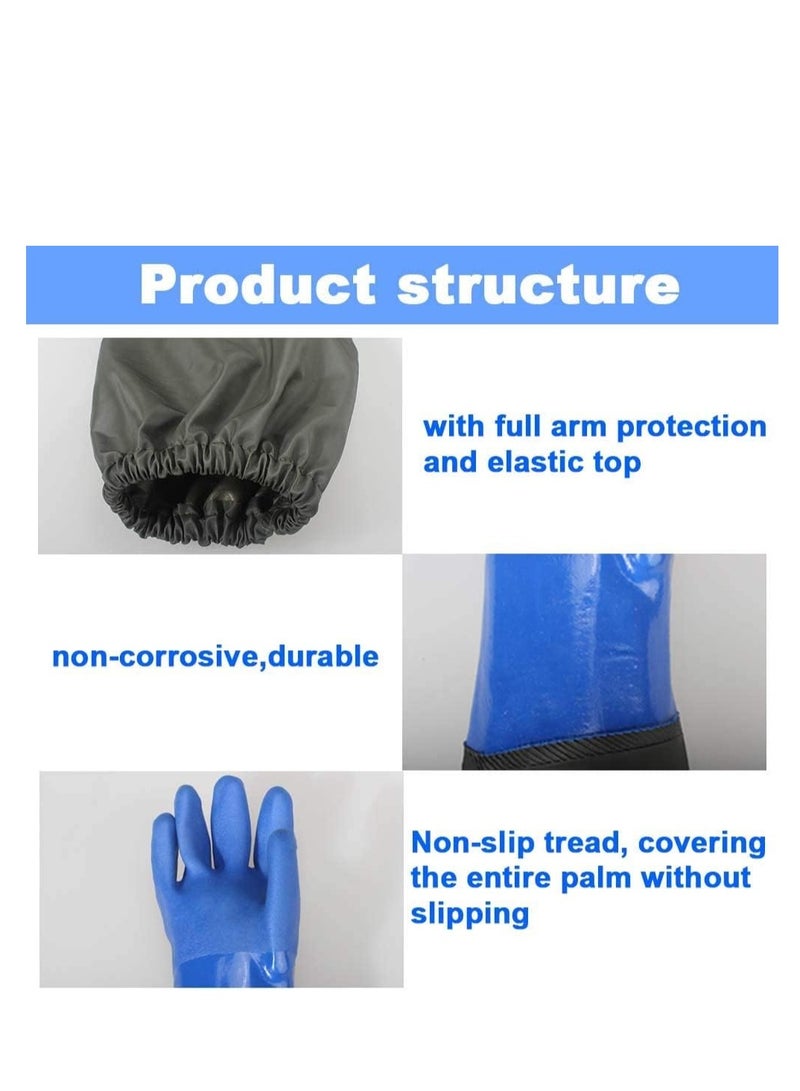 Product structure

with full arm protection and elastic top

non-corrosive,durable

Non-slip tread, covering the entire palm without slipping